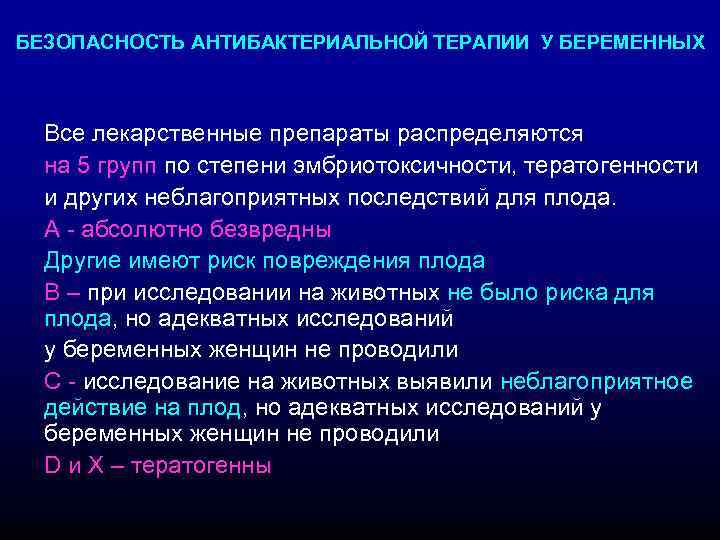 БЕЗОПАСНОСТЬ АНТИБАКТЕРИАЛЬНОЙ ТЕРАПИИ У БЕРЕМЕННЫХ

Все лекарственные препараты распределяются на 5 групп по степени эмбриотоксичности, тератогенности и других неблагоприятных последствий для плода.

А - абсолютно безвредны

Другие имеют риск повреждения плода

В – при исследовании на животных не было риска для плода, но адекватных исследований у беременных женщин не проводили

С - исследование на животных выявили неблагоприятное действие на плод, но адекватных исследований у беременных женщин не проводили

D и X – тератогенны